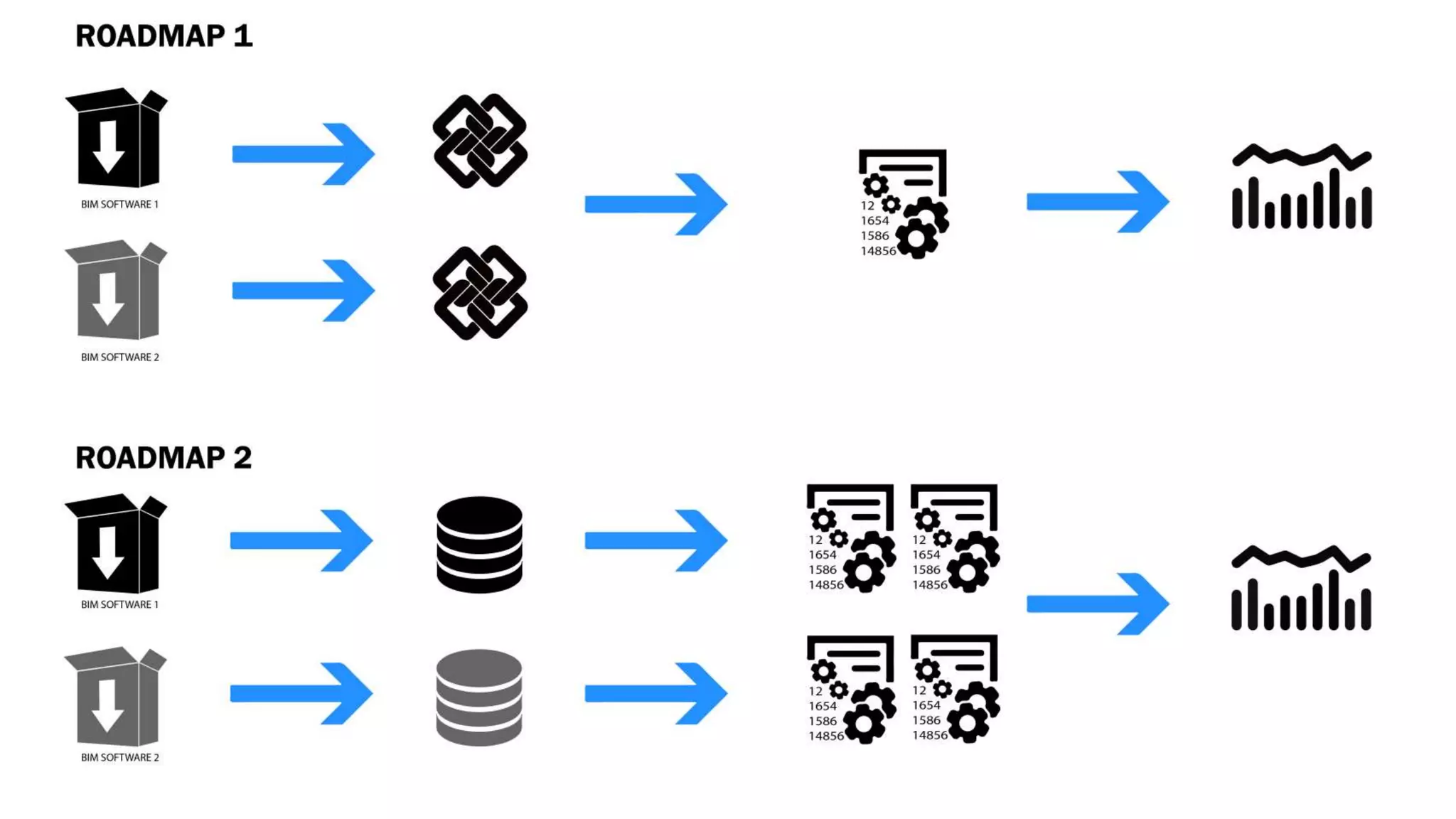 ROADMAP 1

BIM SOFTWARE 1

BIM SOFTWARE 2

12
1654
1586
14856

ROADMAP 2

BIM SOFTWARE 1

BIM SOFTWARE 2

12
1654
1586
14856

12
1654
1586
14856

12
1654
1586
14856

12
1654
1586
14856